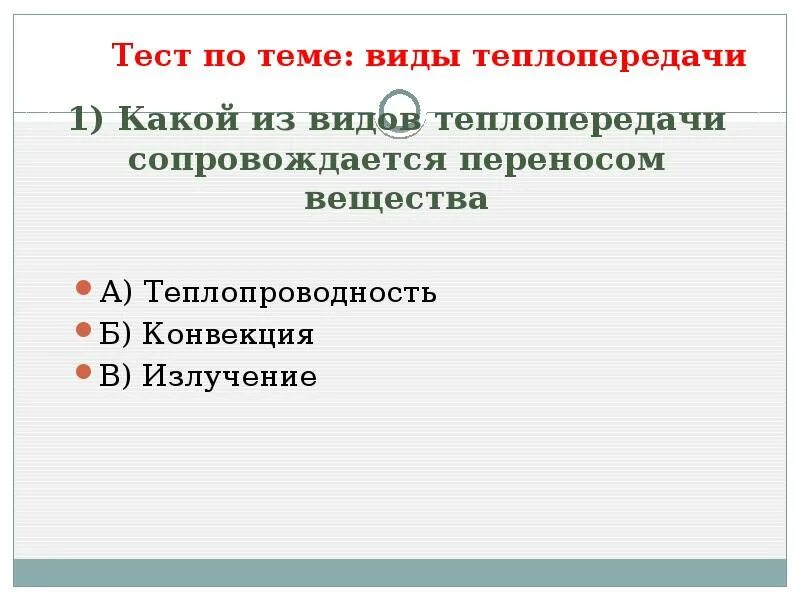 Тест по теме: виды теплопередачи

1) Какой из видов теплопередачи сопровождается переносом вещества

А) Теплопроводность
Б) Конвекция
В) Излучение